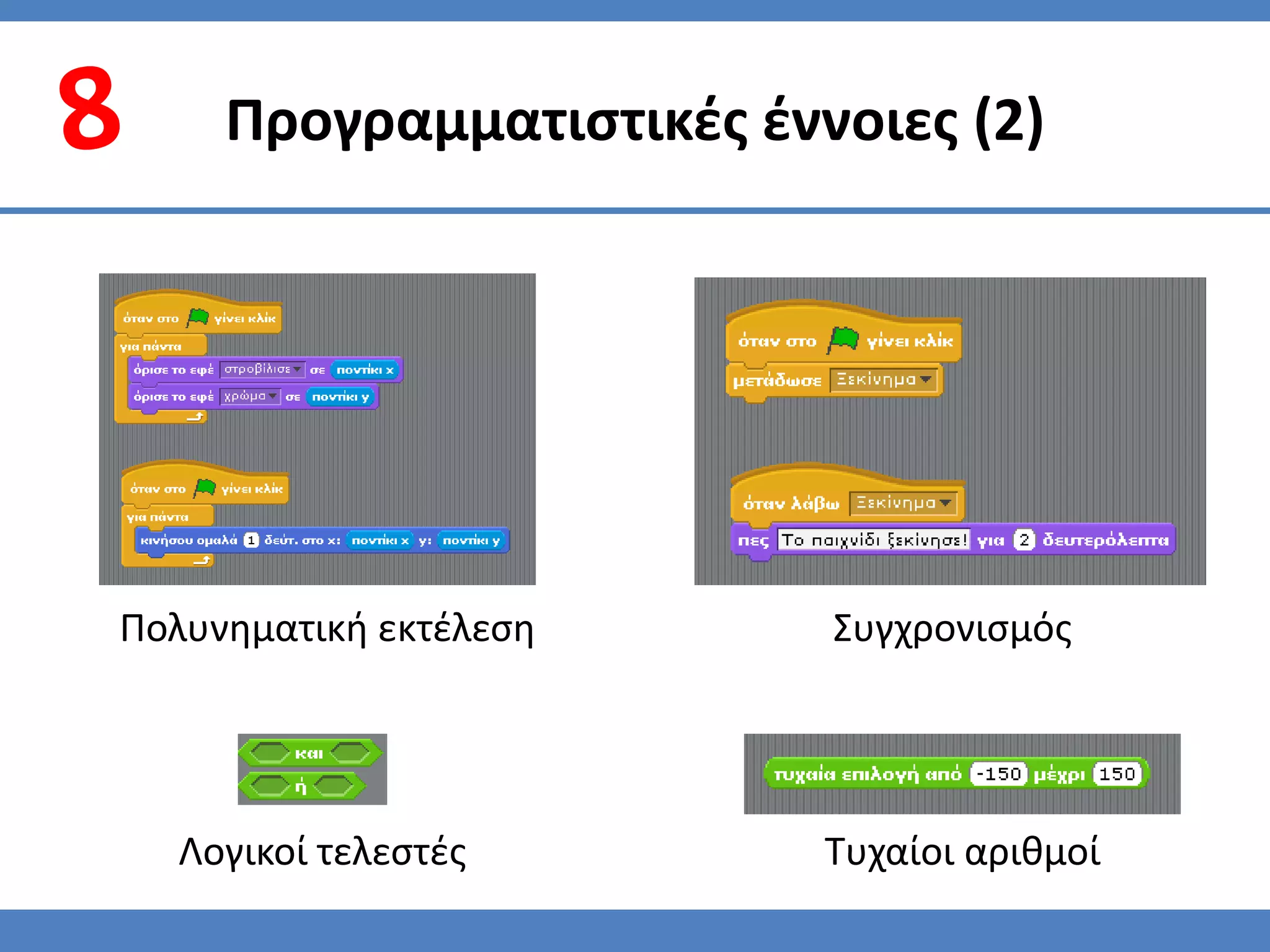 8

Προγραμματιστικές έννοιες (2)

όταν στο γίνει κλίκ
για πάντα
όρισε το εφέ στροβίλισε σε ποντίκι x
όρισε το εφέ χρώμα σε ποντίκι y

όταν στο γίνει κλίκ
για πάντα
κινήσου ομαλά 1 δεύτ. στο x: ποντίκι x y: ποντίκι y

Πολυνηματική εκτέλεση

όταν στο γίνει κλίκ
μετάδωσε Ξεκίνημα

όταν λάβω Ξεκίνημα
πες Το παιχνίδι ξεκίνησε! για 2 δευτερόλεπτα

Συγχρονισμός

και
ή

Λογικοί τελεστές

τυχαία επιλογή από -150 μέχρι 150

Τυχαίοι αριθμοί